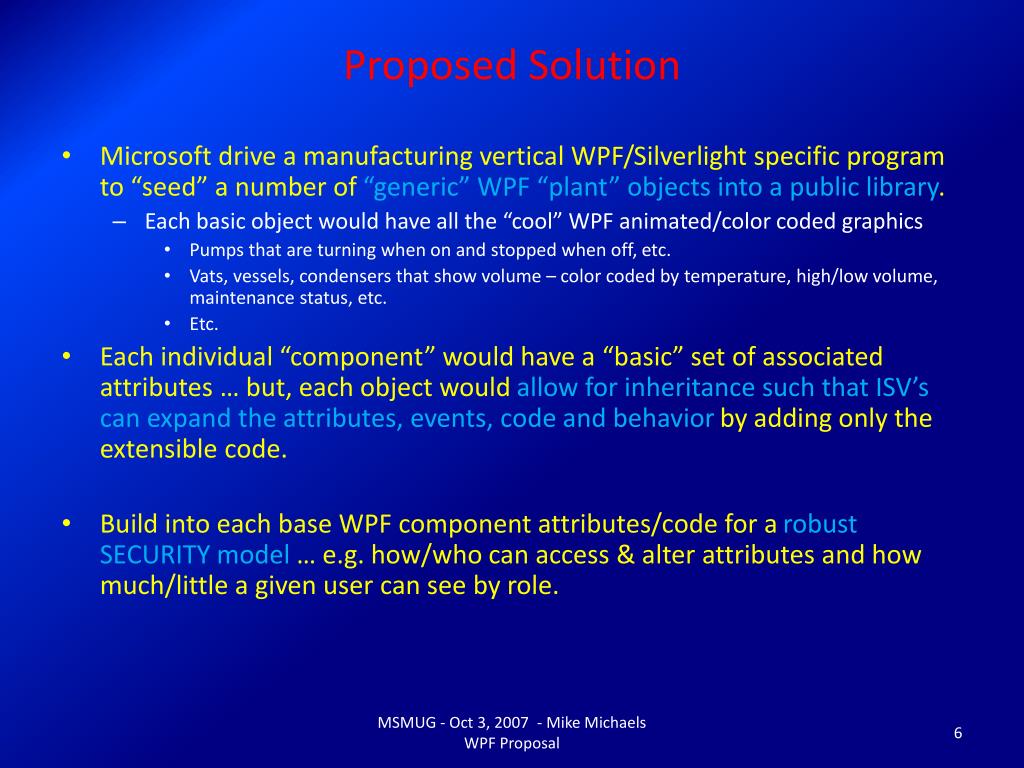 Proposed Solution

• Microsoft drive a manufacturing vertical WPF/Silverlight specific program to “seed” a number of “generic” WPF “plant” objects into a public library.

– Each basic object would have all the “cool” WPF animated/color coded graphics

• Pumps that are turning when on and stopped when off, etc.

• Vats, vessels, condensers that show volume – color coded by temperature, high/low volume, maintenance status, etc.

• Etc.

• Each individual “component” would have a “basic” set of associated attributes … but, each object would allow for inheritance such that ISV’s can expand the attributes, events, code and behavior by adding only the extensible code.

• Build into each base WPF component attributes/code for a robust SECURITY model … e.g. how/who can access & alter attributes and how much/little a given user can see by role.

MSMUG - Oct 3, 2007 - Mike Michaels
WPF Proposal

6